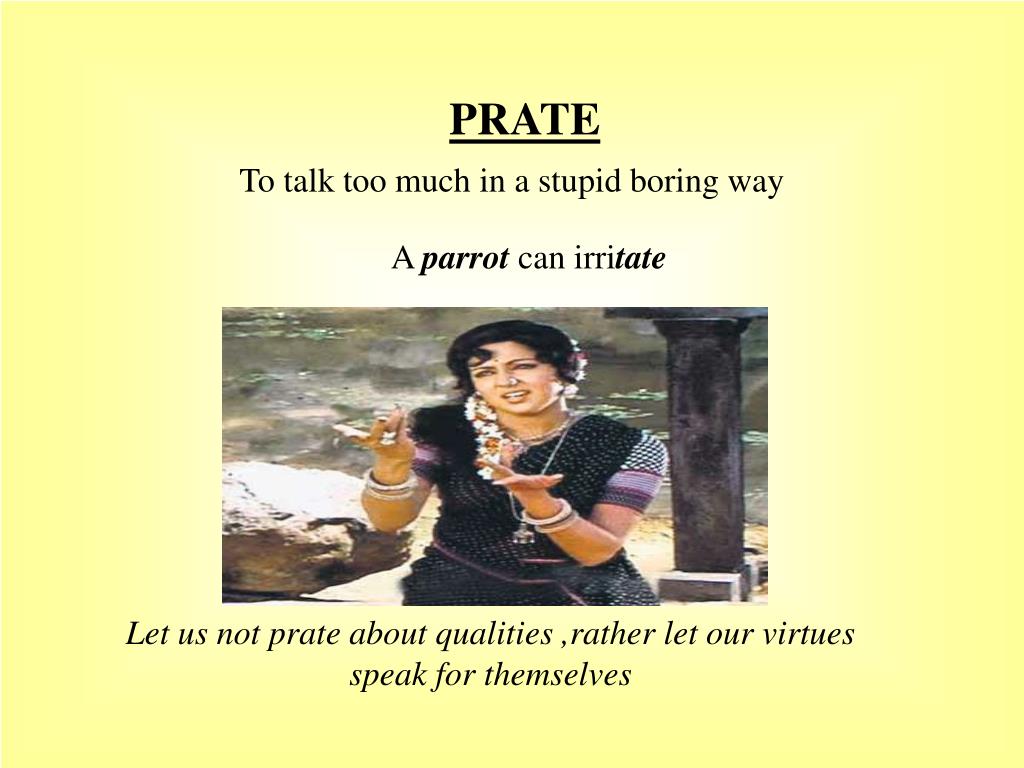 PRATE

To talk too much in a stupid boring way

A parrot can irritate

Let us not prate about qualities ,rather let our virtues speak for themselves